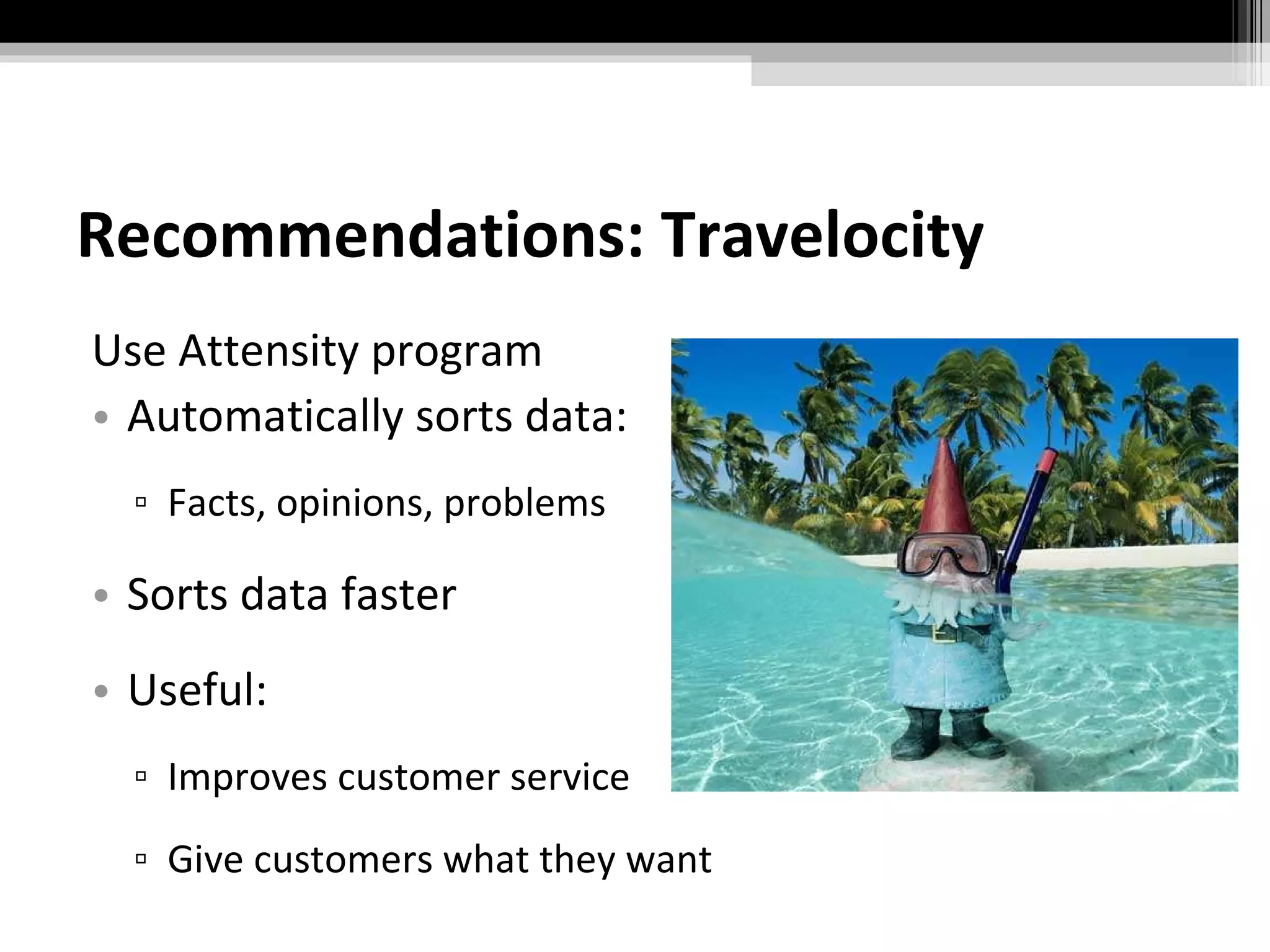 Recommendations: Travelocity

Use Attensity program

• Automatically sorts data:

▫ Facts, opinions, problems

• Sorts data faster

• Useful:

▫ Improves customer service

▫ Give customers what they want